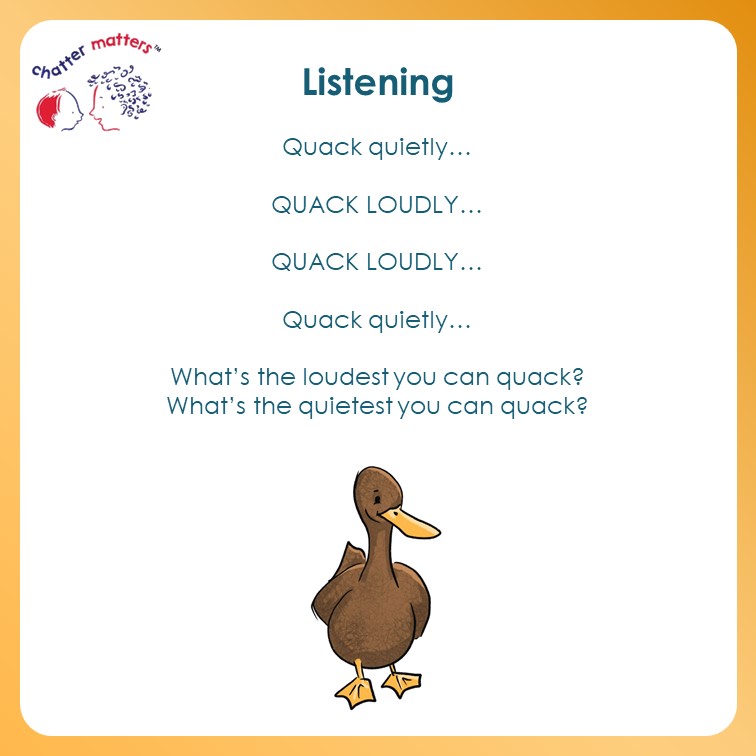 chatter matters™

Listening

Quack quietly…

QUACK LOUDLY…

QUACK LOUDLY…

Quack quietly…

What's the loudest you can quack?
What's the quietest you can quack?